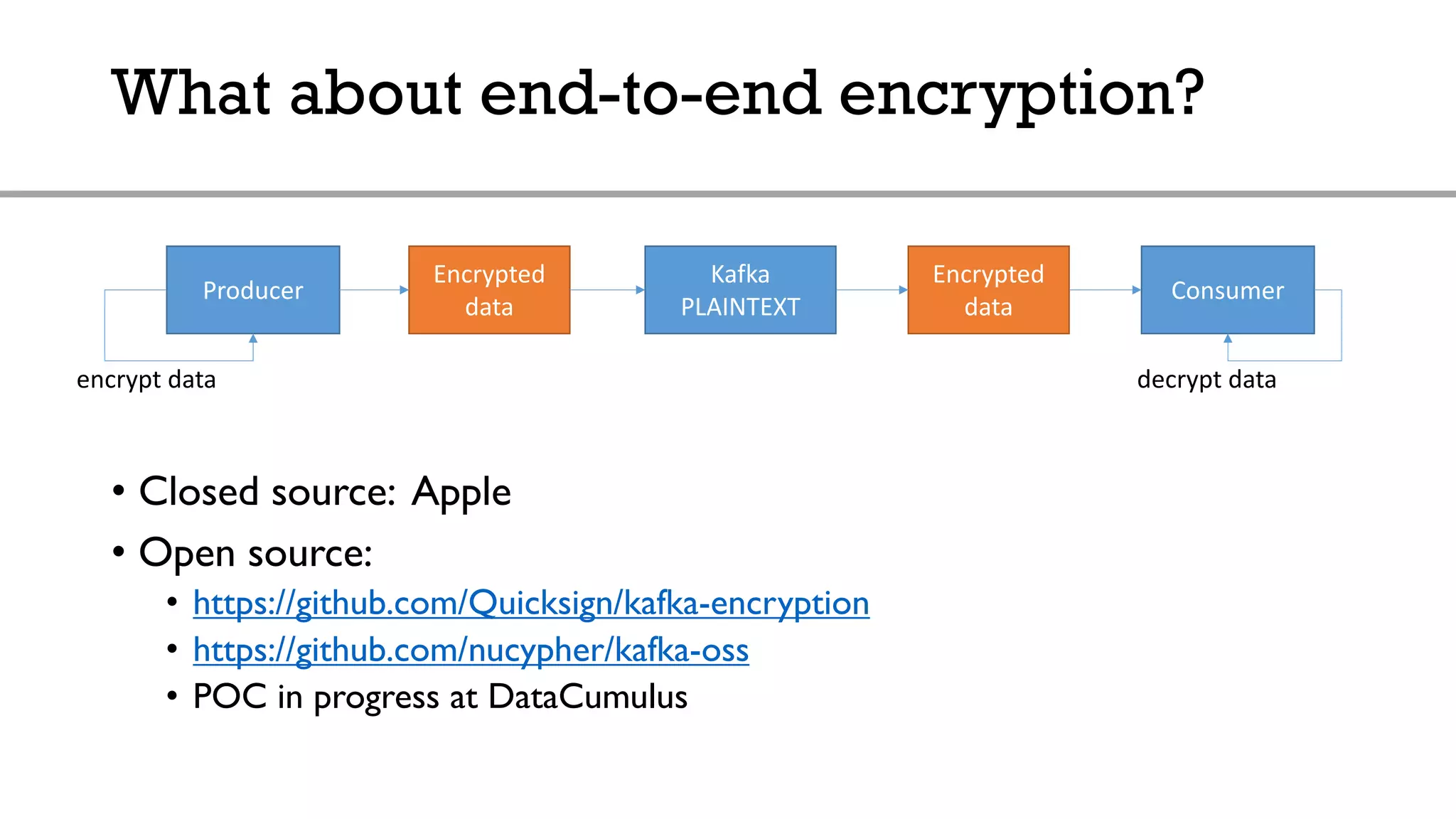 What about end-to-end encryption?

Producer

Encrypted data

Kafka PLAINTEXT

Encrypted data

Consumer

encrypt data

decrypt data

• Closed source: Apple
• Open source:
  • https://github.com/Quicksign/kafka-encryption
  • https://github.com/nucypher/kafka-oss
  • POC in progress at DataCumulus